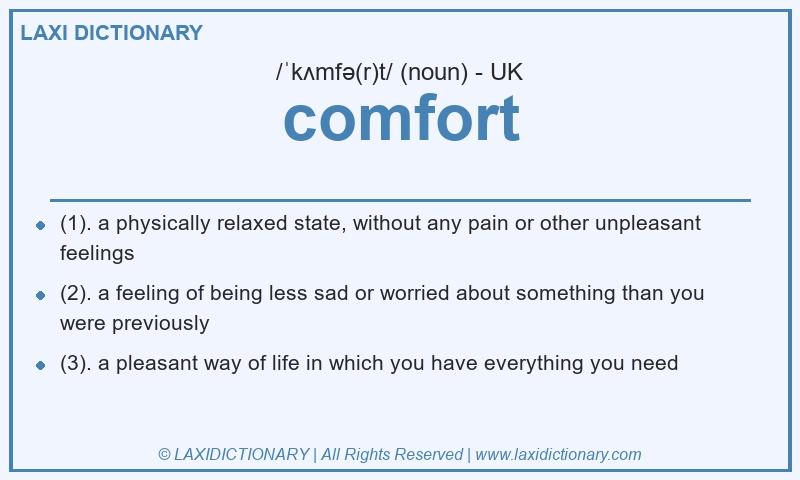 LAXI DICTIONARY

/ˈkʌmfə(r)t/ (noun) - UK

comfort

- (1). a physically relaxed state, without any pain or other unpleasant feelings
- (2). a feeling of being less sad or worried about something than you were previously
- (3). a pleasant way of life in which you have everything you need

© LAXIDICTIONARY | All Rights Reserved | www.laxidictionary.com